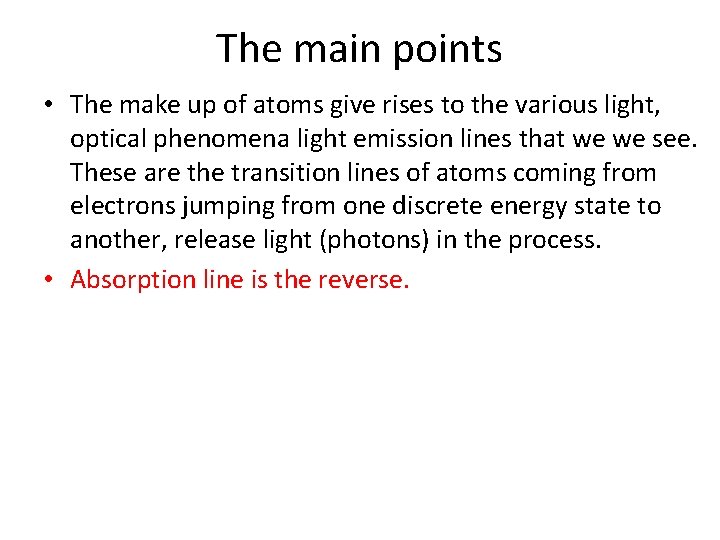 The main points

• The make up of atoms give rises to the various light, optical phenomena light emission lines that we we see. These are the transition lines of atoms coming from electrons jumping from one discrete energy state to another, release light (photons) in the process.

• Absorption line is the reverse.